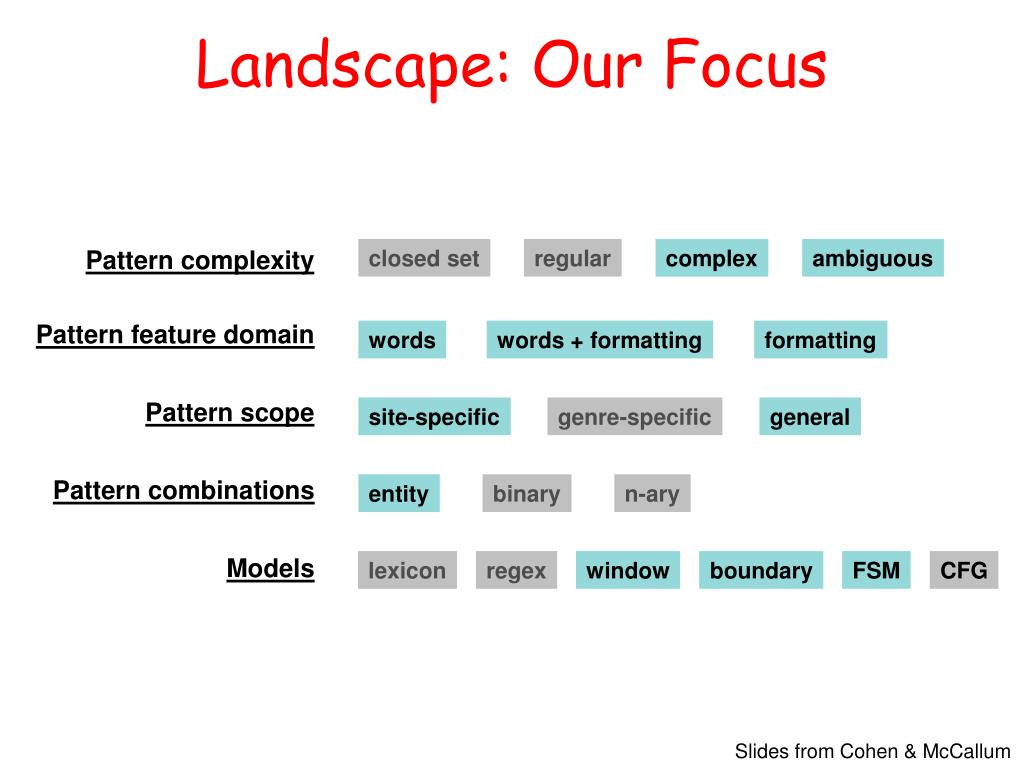 Landscape: Our Focus

Pattern complexity
closed set regular complex ambiguous

Pattern feature domain
words words + formatting formatting

Pattern scope
site-specific genre-specific general

Pattern combinations
entity binary n-ary

Models
lexicon regex window boundary FSM CFG

Slides from Cohen & McCallum